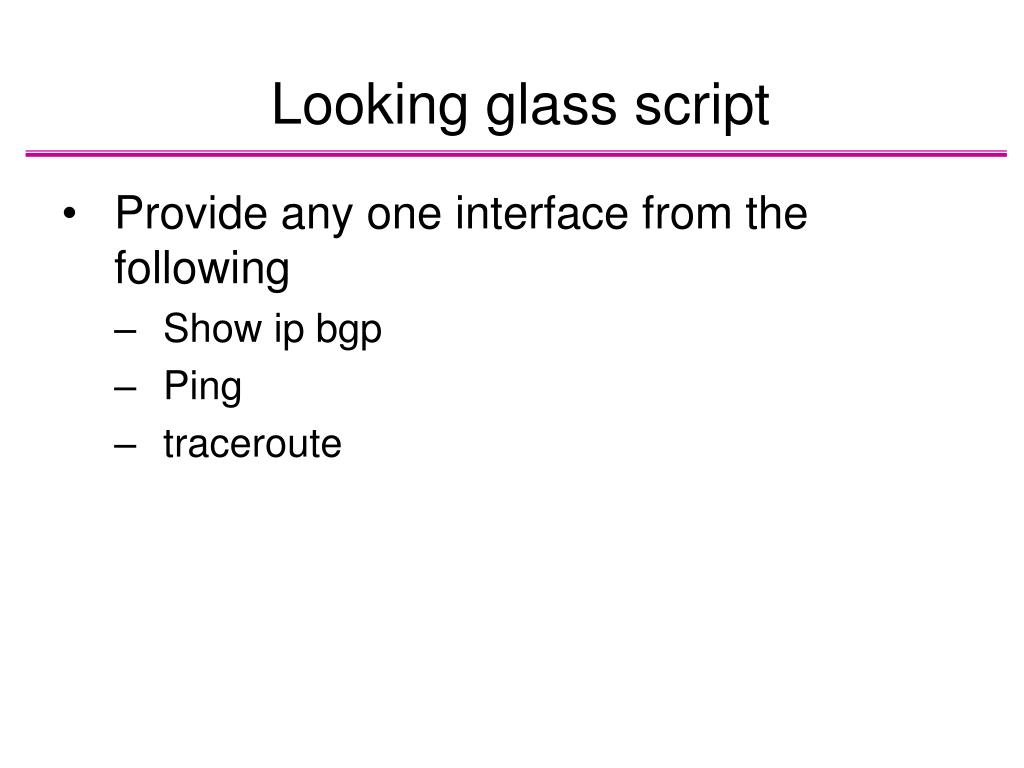 Looking glass script

• Provide any one interface from the following
– Show ip bgp
– Ping
– traceroute